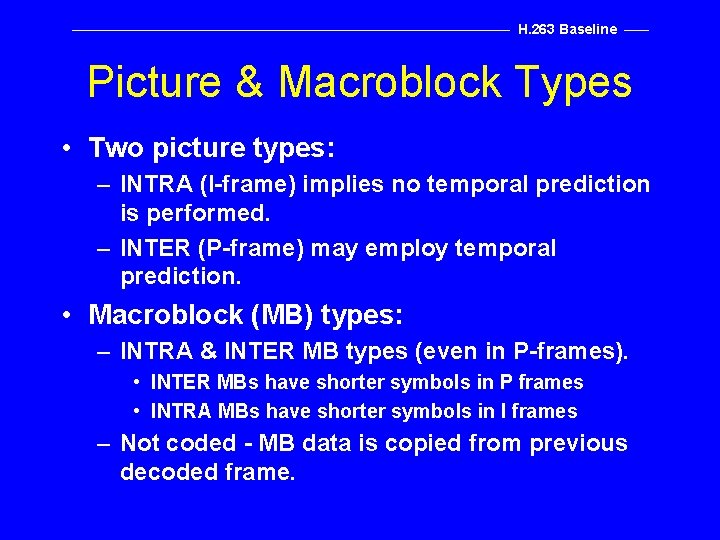 H.263 Baseline

Picture & Macroblock Types

• Two picture types:
– INTRA (I-frame) implies no temporal prediction is performed.
– INTER (P-frame) may employ temporal prediction.

• Macroblock (MB) types:
– INTRA & INTER MB types (even in P-frames).
• INTER MBs have shorter symbols in P frames
• INTRA MBs have shorter symbols in I frames
– Not coded - MB data is copied from previous decoded frame.